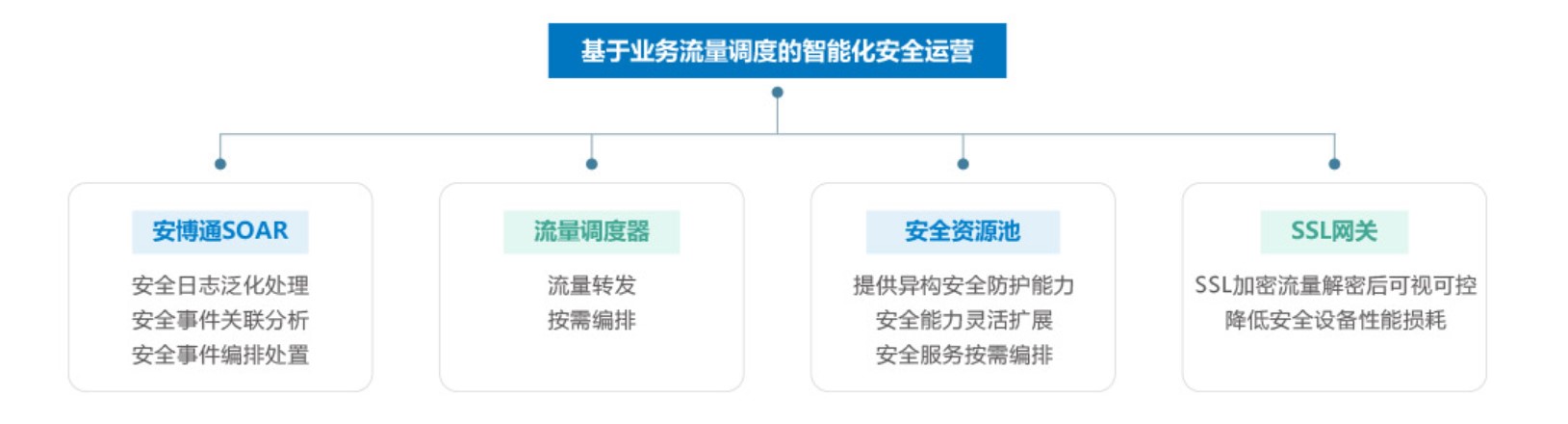 基于业务流量调度的智能化安全运营

安博通SOAR
安全日志泛化处理
安全事件关联分析
安全事件编排处置

流量调度器
流量转发
按需编排

安全资源池
提供异构安全防护能力
安全能力灵活扩展
安全服务按需编排

SSL网关
SSL加密流量解密后可视可控
降低安全设备性能损耗